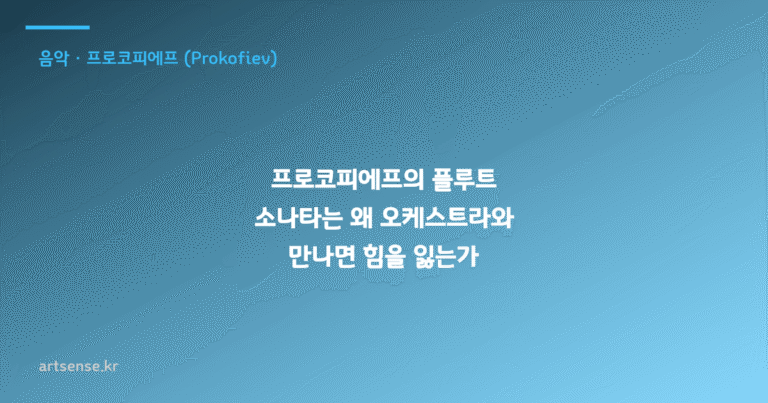 음악 · 프로코피에프 (Prokofiev)

프로코피에프의 플루트 소나타는 왜 오케스트라와 만나면 힘을 잃는가

artsense.kr